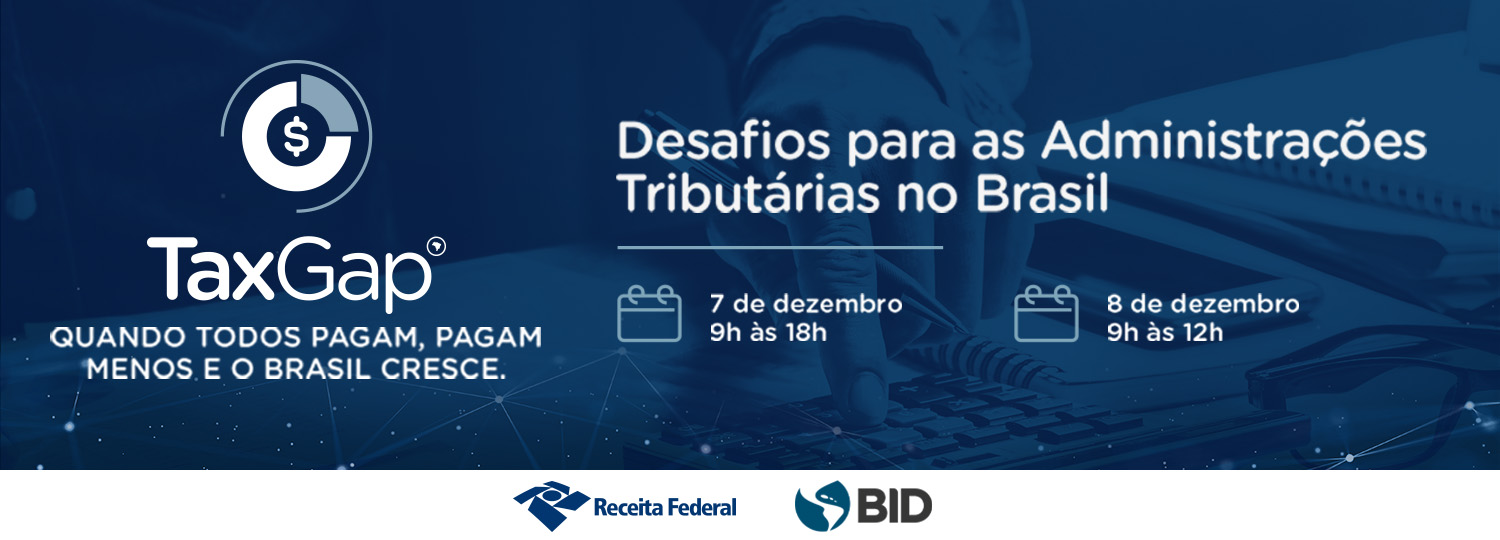 $

TaxGap®

QUANDO TODOS PAGAM, PAGAM MENOS E O BRASIL CRESCE.

Desafios para as Administrações Tributárias no Brasil

7 de dezembro
9h às 18h

8 de dezembro
9h às 12h

Receita Federal

BID